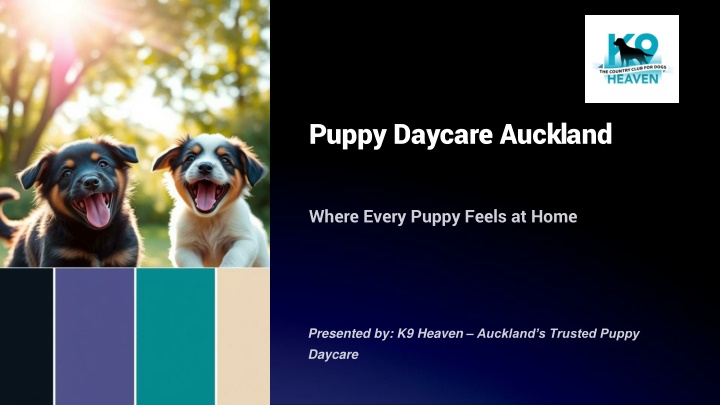 K9
THE COUNTRY CLUB FOR DOGS
HEAVEN

Puppy Daycare Auckland

Where Every Puppy Feels at Home

Presented by: K9 Heaven – Auckland's Trusted Puppy Daycare